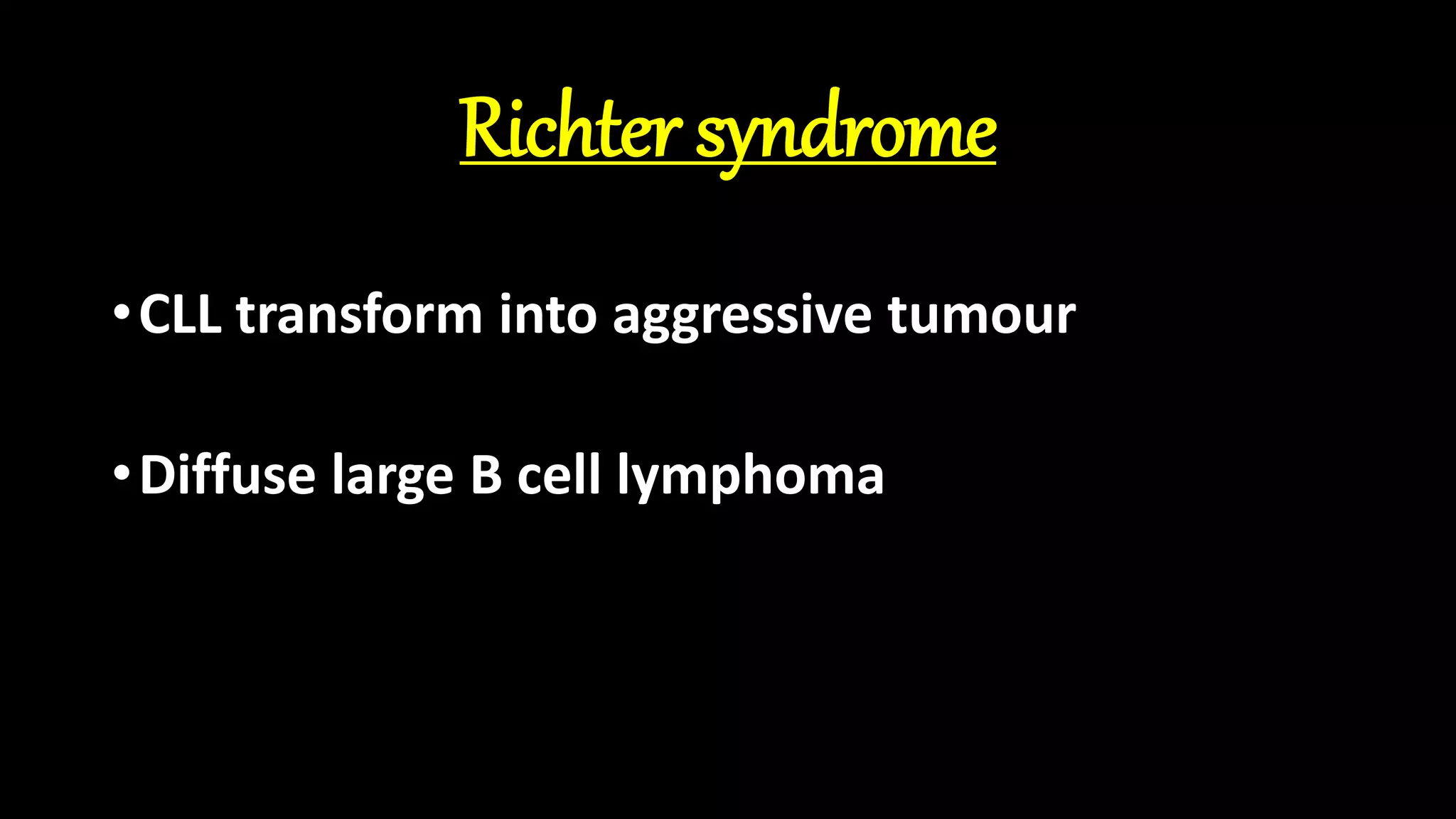 Richter syndrome

• CLL transform into aggressive tumour

• Diffuse large B cell lymphoma